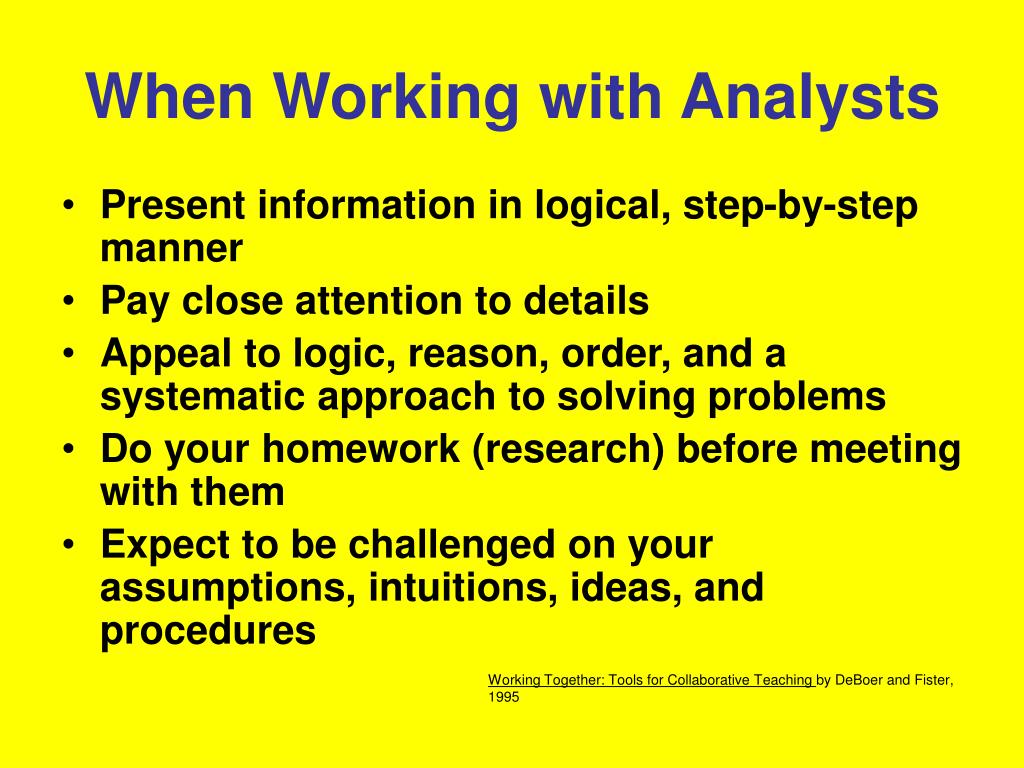 When Working with Analysts

• Present information in logical, step-by-step manner
• Pay close attention to details
• Appeal to logic, reason, order, and a systematic approach to solving problems
• Do your homework (research) before meeting with them
• Expect to be challenged on your assumptions, intuitions, ideas, and procedures

Working Together: Tools for Collaborative Teaching by DeBoer and Fister, 1995